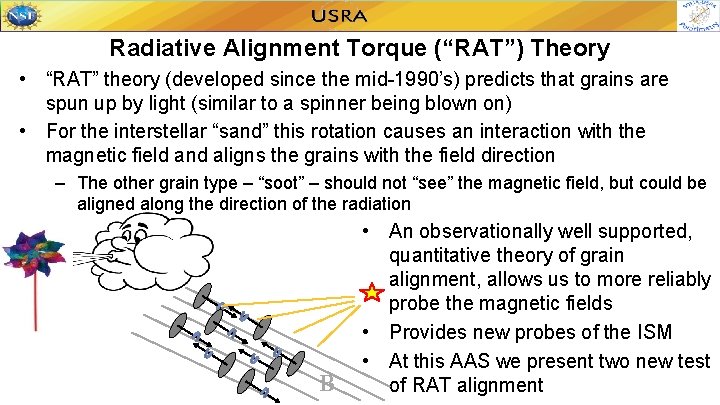 NSF

USRA

Radiative Alignment Torque (“RAT”) Theory

• “RAT” theory (developed since the mid-1990’s) predicts that grains are spun up by light (similar to a spinner being blown on)

• For the interstellar “sand” this rotation causes an interaction with the magnetic field and aligns the grains with the field direction

– The other grain type – “soot” – should not “see” the magnetic field, but could be aligned along the direction of the radiation

• An observationally well supported, quantitative theory of grain alignment, allows us to more reliably probe the magnetic fields

• Provides new probes of the ISM

• At this AAS we present two new test of RAT alignment

B